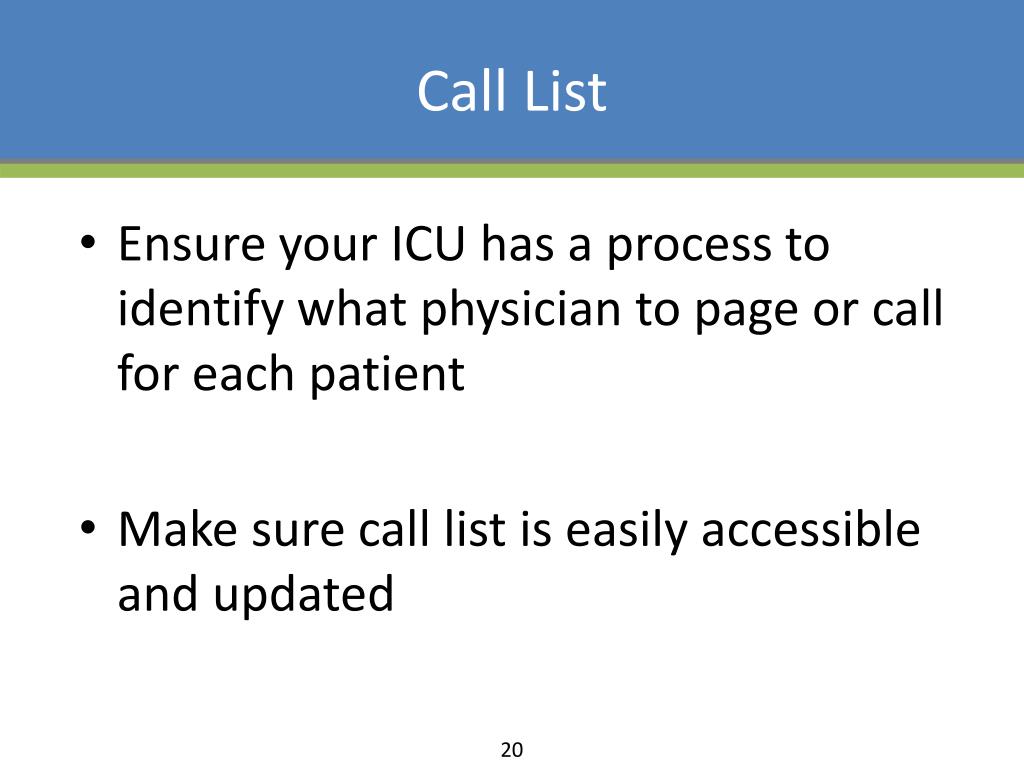 Call List

• Ensure your ICU has a process to identify what physician to page or call for each patient

• Make sure call list is easily accessible and updated

20